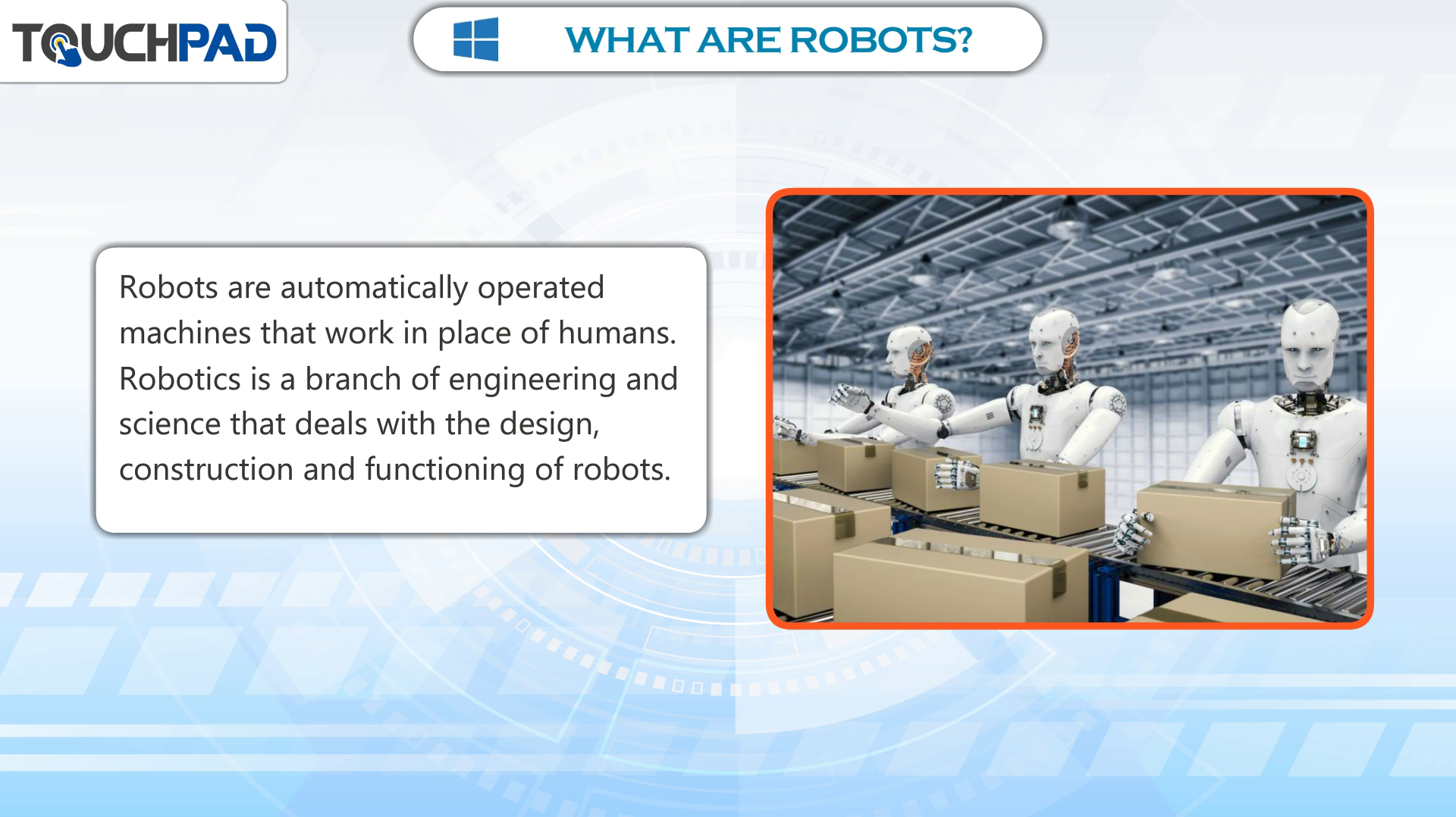 TOUCHPAD

WHAT ARE ROBOTS?

Robots are automatically operated machines that work in place of humans. Robotics is a branch of engineering and science that deals with the design, construction and functioning of robots.